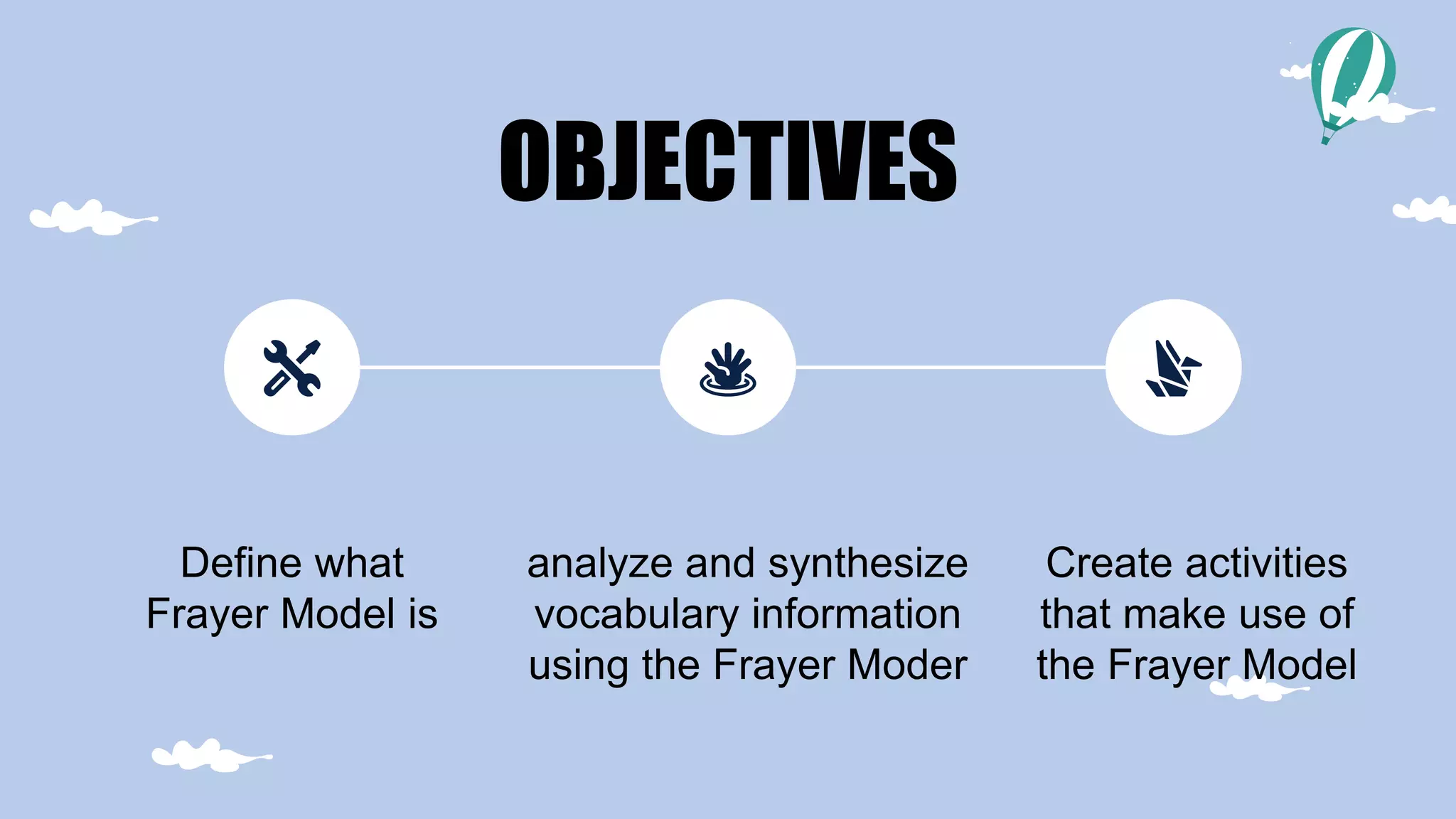 OBJECTIVES

Define what Frayer Model is

analyze and synthesize vocabulary information using the Frayer Moder

Create activities that make use of the Frayer Model